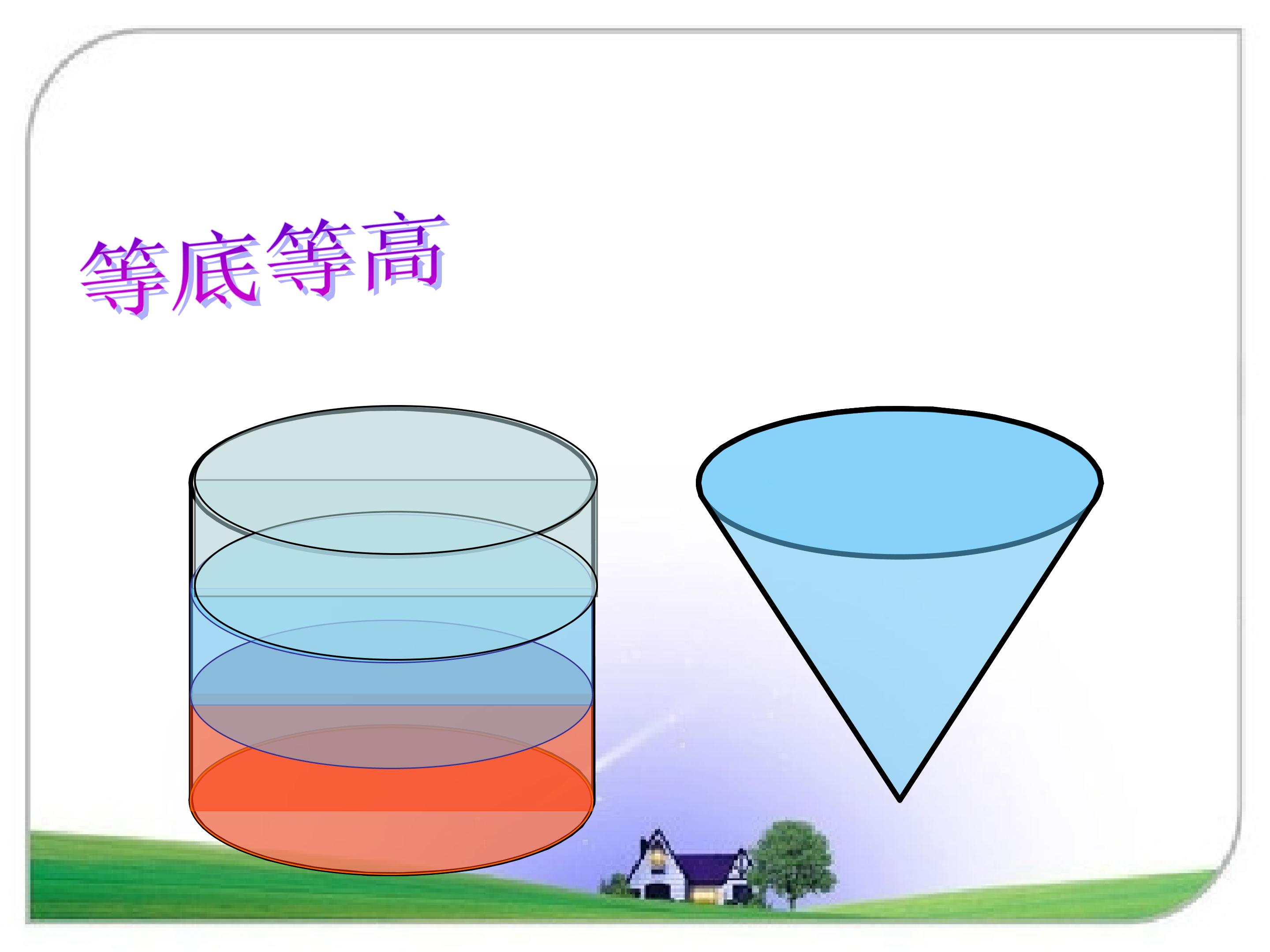 等底等高